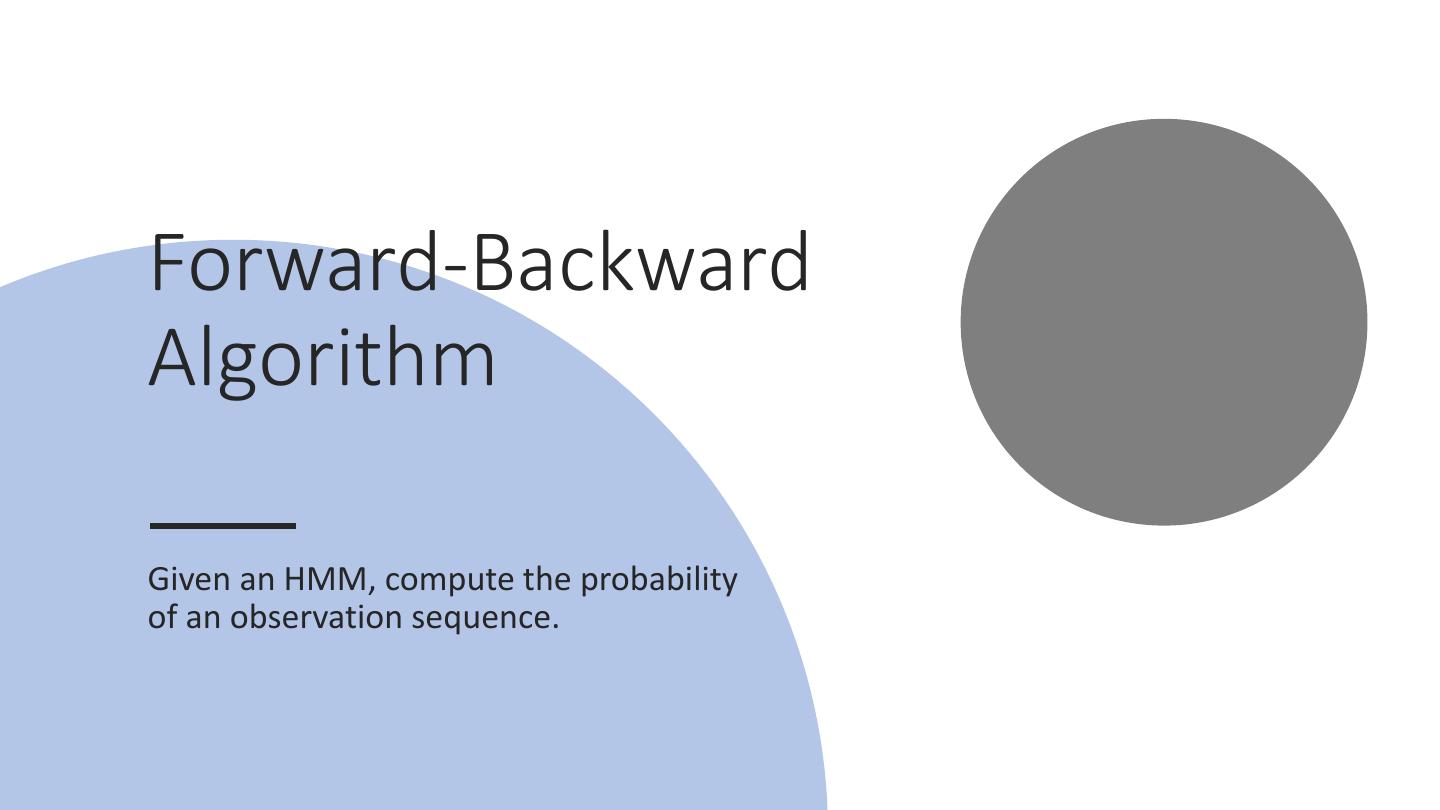 Forward-Backward Algorithm

Given an HMM, compute the probability of an observation sequence.